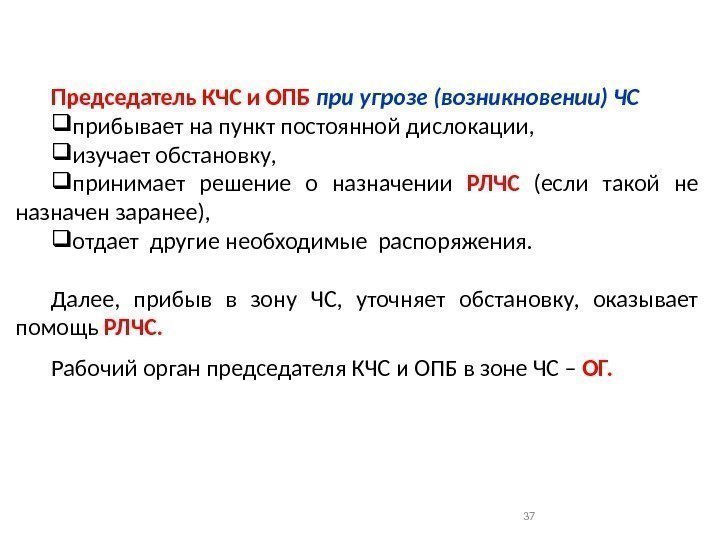 Председатель КЧС и ОПБ при угрозе (возникновении) ЧС
❑прибывает на пункт постоянной дислокации,
❑изучает обстановку,
❑принимает решение о назначении РЛЧС (если такой не назначен заранее),
❑отдает другие необходимые распоряжения.

Далее, прибыв в зону ЧС, уточняет обстановку, оказывает помощь РЛЧС.

Рабочий орган председателя КЧС и ОПБ в зоне ЧС – ОГ.

37